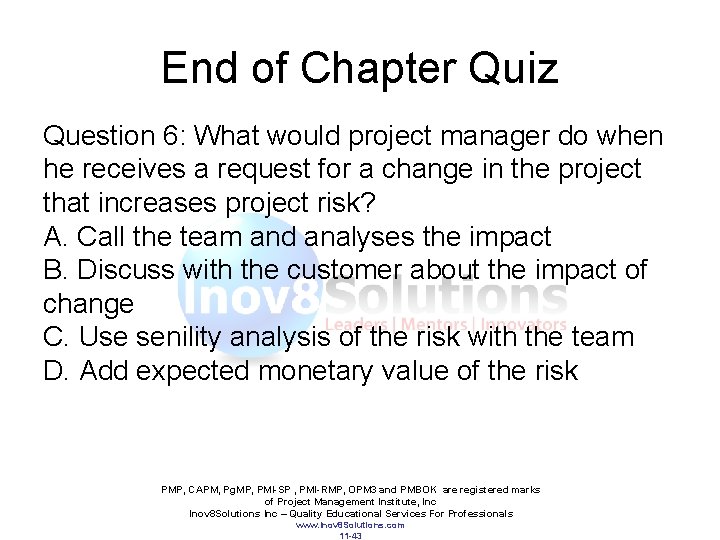 End of Chapter Quiz

Question 6: What would project manager do when he receives a request for a change in the project that increases project risk?
A. Call the team and analyses the impact
B. Discuss with the customer about the impact of change
C. Use senility analysis of the risk with the team
D. Add expected monetary value of the risk

Inov8Solutions
Leaders | Mentors | Innovators

PMP, CAPM, PgMP, PMI-SP , PMI-RMP, OPM3 and PMBOK are registered marks of Project Management Institute, Inc
Inov8Solutions Inc – Quality Educational Services For Professionals
www.Inov8Solutions.com
11-43